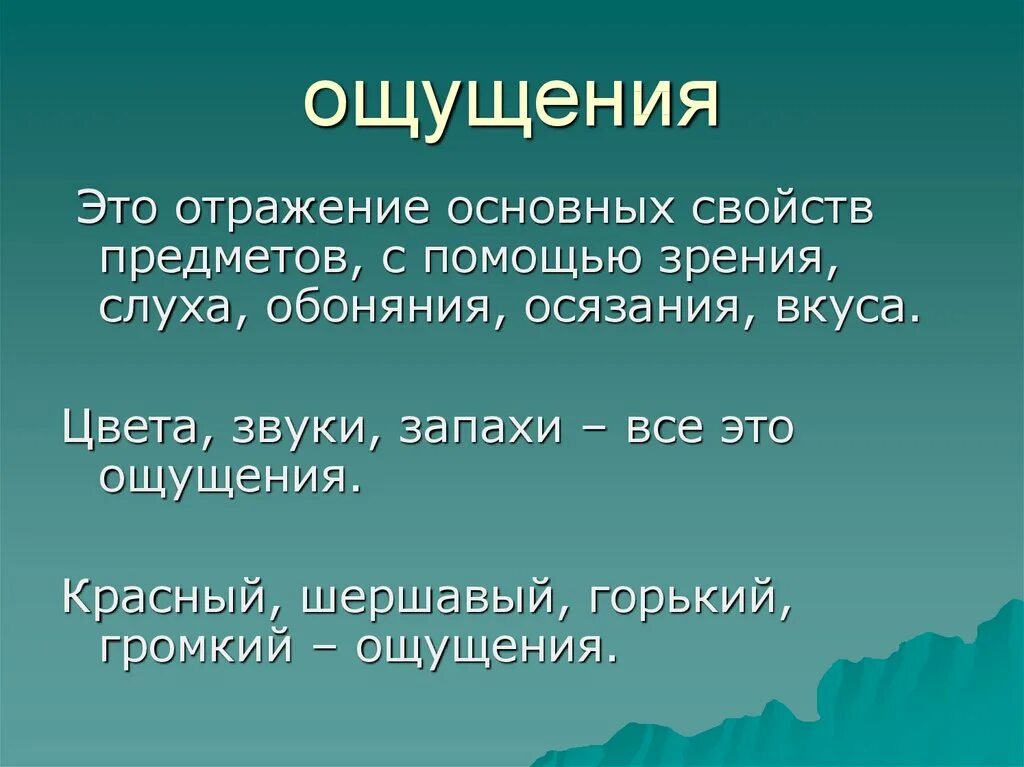 ощущения

Это отражение основных свойств предметов, с помощью зрения, слуха, обоняния, осязания, вкуса.

Цвета, звуки, запахи – все это ощущения.

Красный, шершавый, горький, громкий – ощущения.